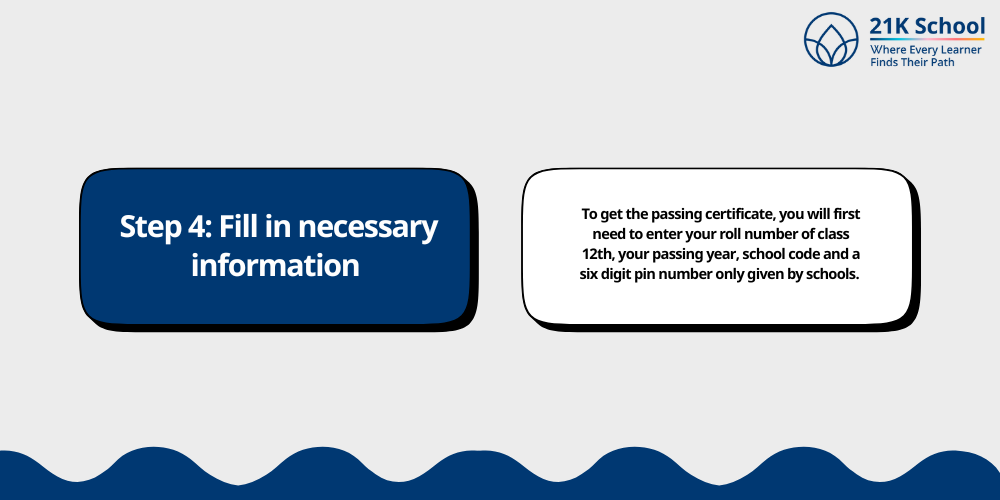 21K School
Where Every Learner Finds Their Path

Step 4: Fill in necessary information

To get the passing certificate, you will first need to enter your roll number of class 12th, your passing year, school code and a six digit pin number only given by schools.